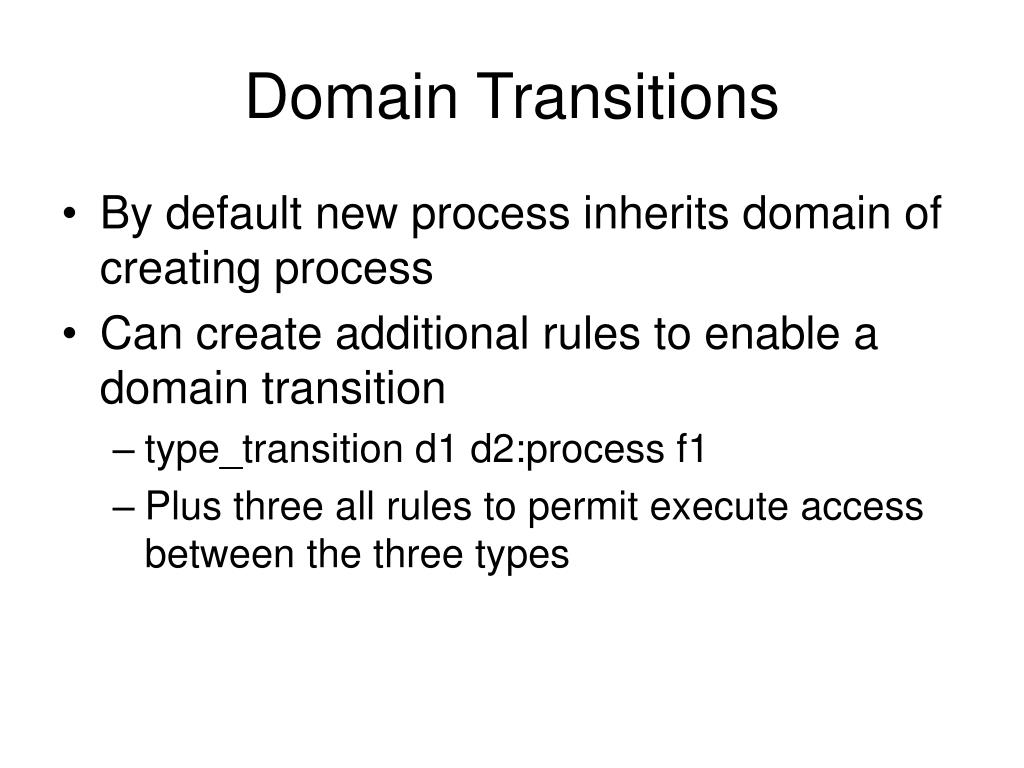 Domain Transitions

• By default new process inherits domain of creating process
• Can create additional rules to enable a domain transition
– type_transition d1 d2:process f1
– Plus three all rules to permit execute access between the three types